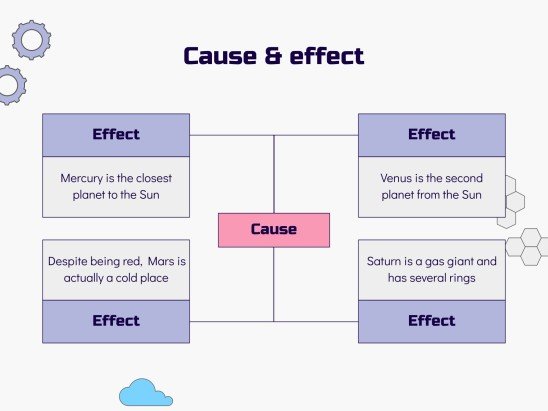 Cause & effect

Effect

Mercury is the closest planet to the Sun

Effect

Venus is the second planet from the Sun

Cause

Despite being red, Mars is actually a cold place

Effect

Saturn is a gas giant and has several rings

Effect